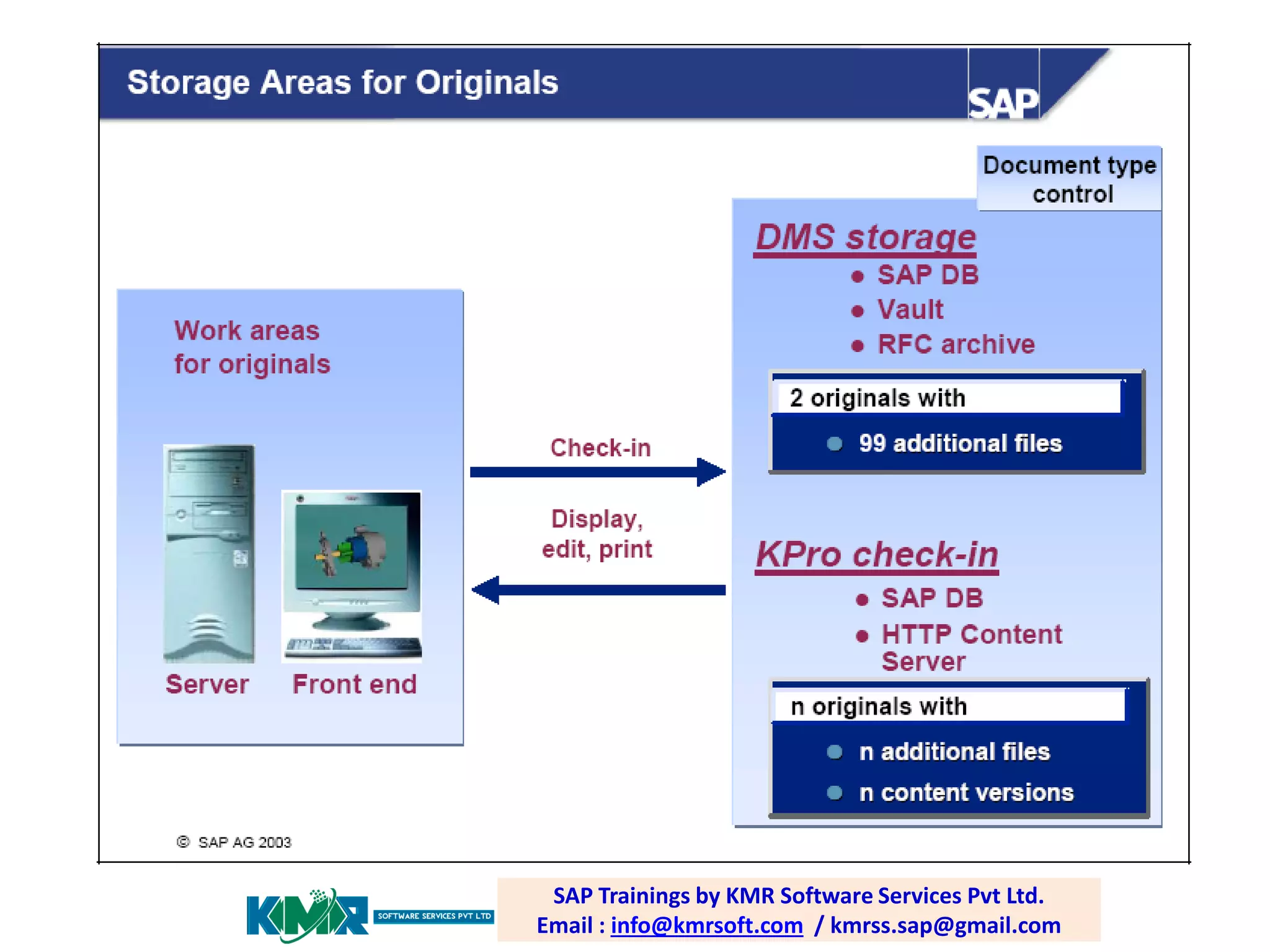 Storage Areas for Originals

SAP

Document type control

Work areas for originals

Server

Front end

Check-in

Display, edit, print

DMS storage

- SAP DB
- Vault
- RFC archive

2 originals with

- 99 additional files

KPro check-in

- SAP DB
- HTTP Content Server

n originals with

- n additional files
- n content versions

© SAP AG 2003

KMR SOFTWARE SERVICES PVT LTD

SAP Trainings by KMR Software Services Pvt Ltd.
Email : info@kmrsoft.com / kmrss.sap@gmail.com